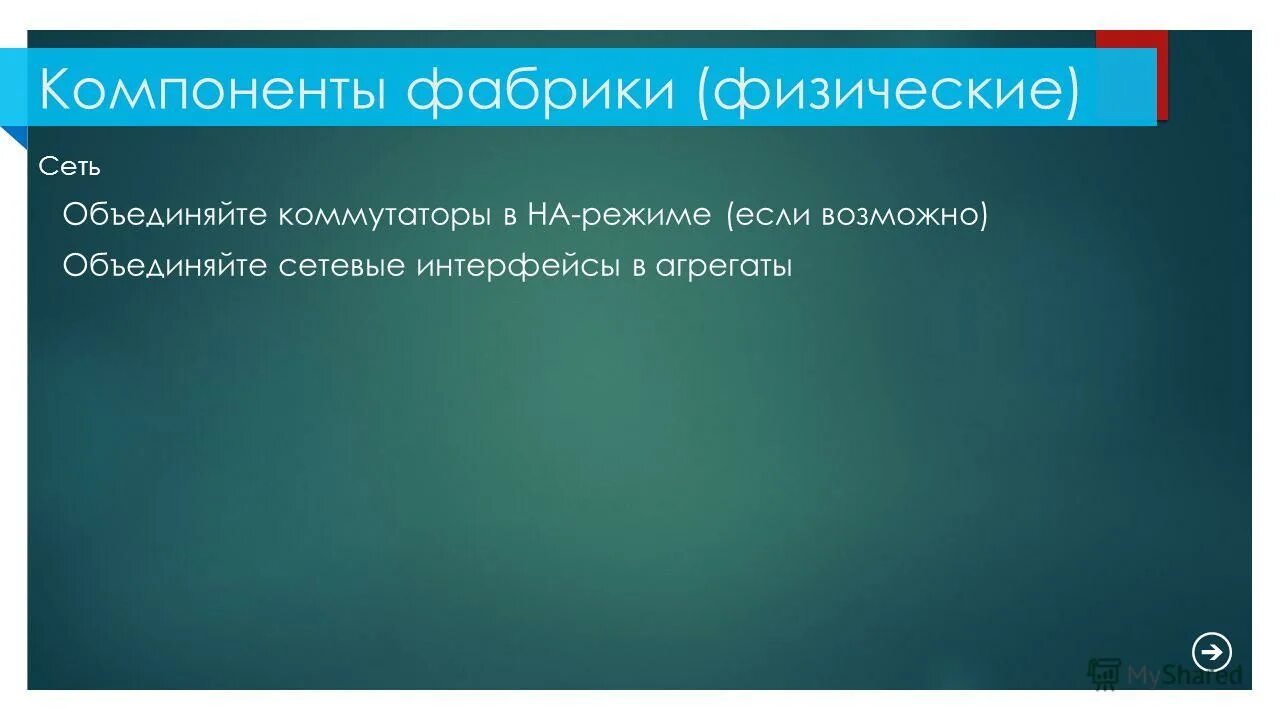 Компоненты фабрики (физические)

Сеть

Объединяйте коммутаторы в HA-режиме (если возможно)

Объединяйте сетевые интерфейсы в агрегаты

MyShared